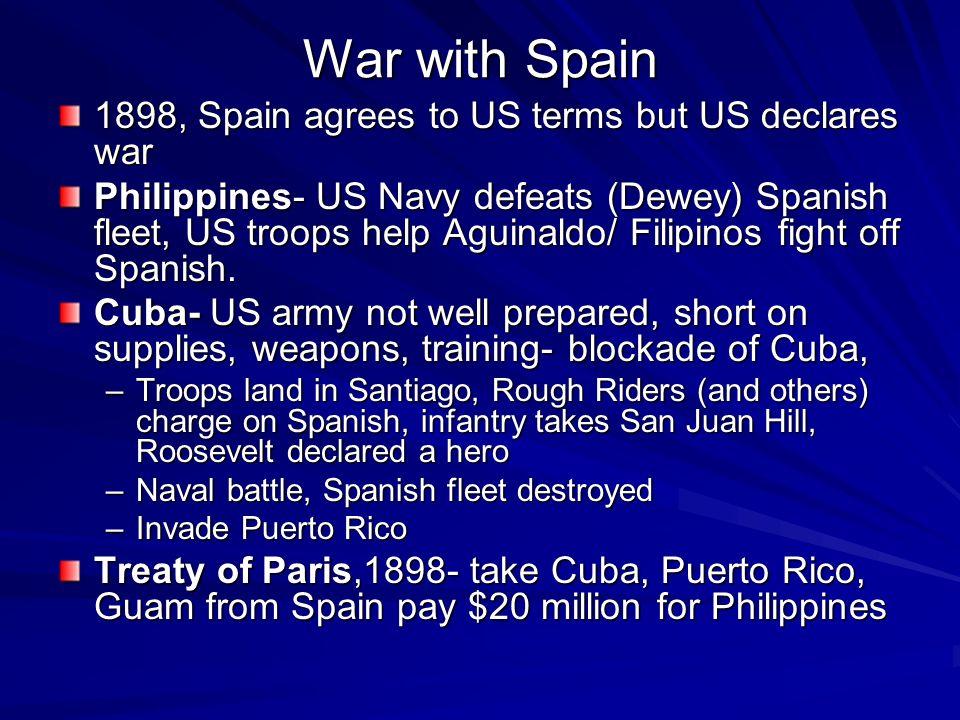 War with Spain

1898, Spain agrees to US terms but US declares war

Philippines- US Navy defeats (Dewey) Spanish fleet, US troops help Aguinaldo/ Filipinos fight off Spanish.

Cuba- US army not well prepared, short on supplies, weapons, training- blockade of Cuba,

– Troops land in Santiago, Rough Riders (and others) charge on Spanish, infantry takes San Juan Hill, Roosevelt declared a hero

– Naval battle, Spanish fleet destroyed

– Invade Puerto Rico

Treaty of Paris,1898- take Cuba, Puerto Rico, Guam from Spain pay \$20 million for Philippines